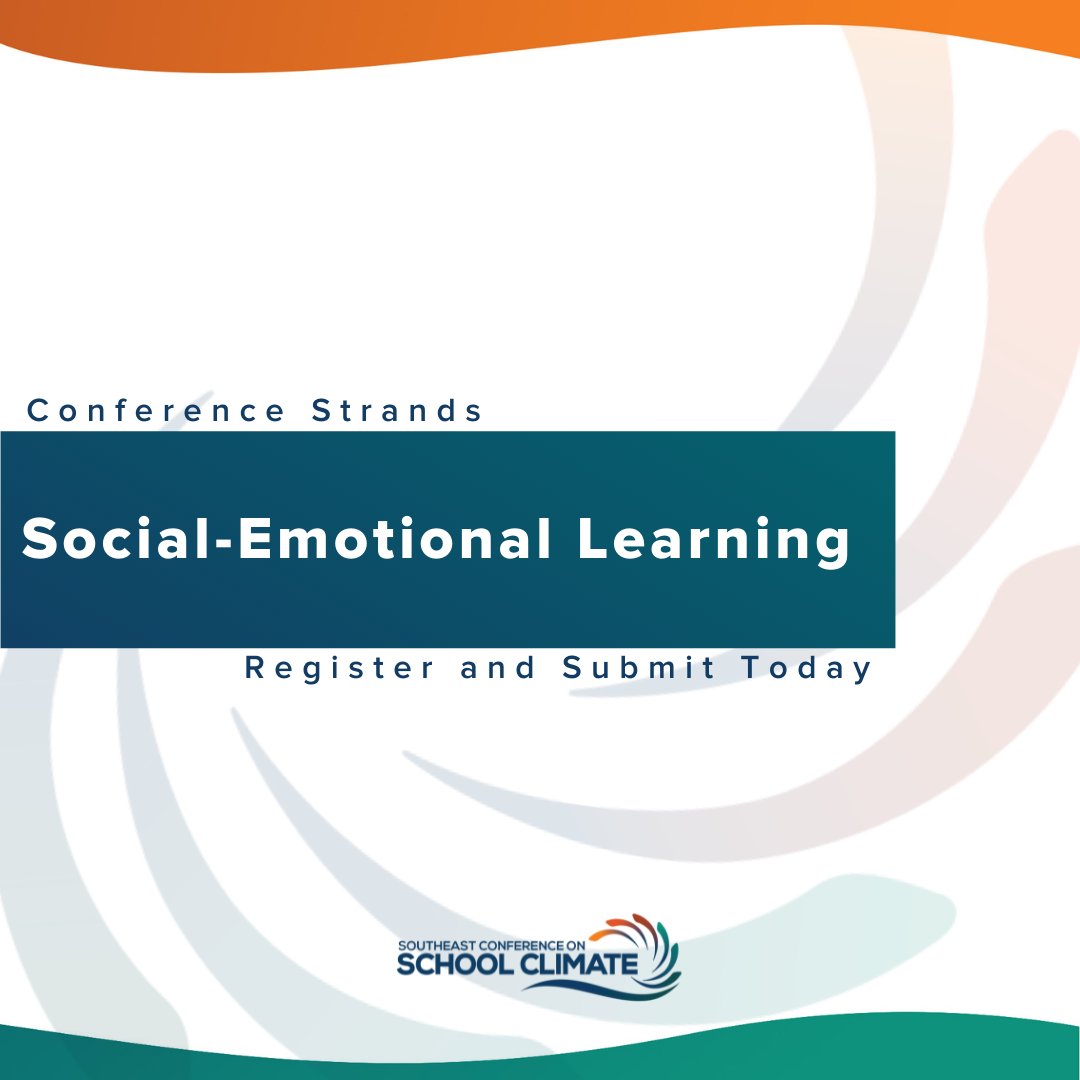 Conference Strands

Social-Emotional Learning

Register and Submit Today

SOUTHEAST CONFERENCE ON
SCHOOL CLIMATE